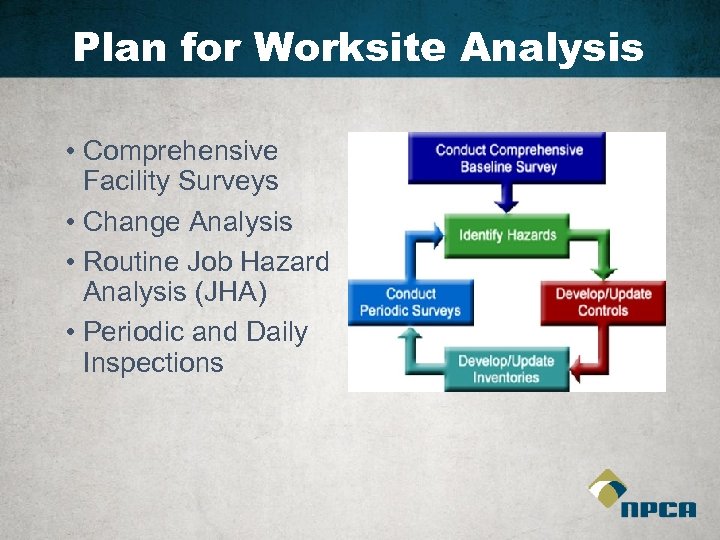 Plan for Worksite Analysis

• Comprehensive Facility Surveys
• Change Analysis
• Routine Job Hazard Analysis (JHA)
• Periodic and Daily Inspections

Conduct Comprehensive Baseline Survey

Identify Hazards

Develop/Update Controls

Develop/Update Inventories

Conduct Periodic Surveys

NPCA